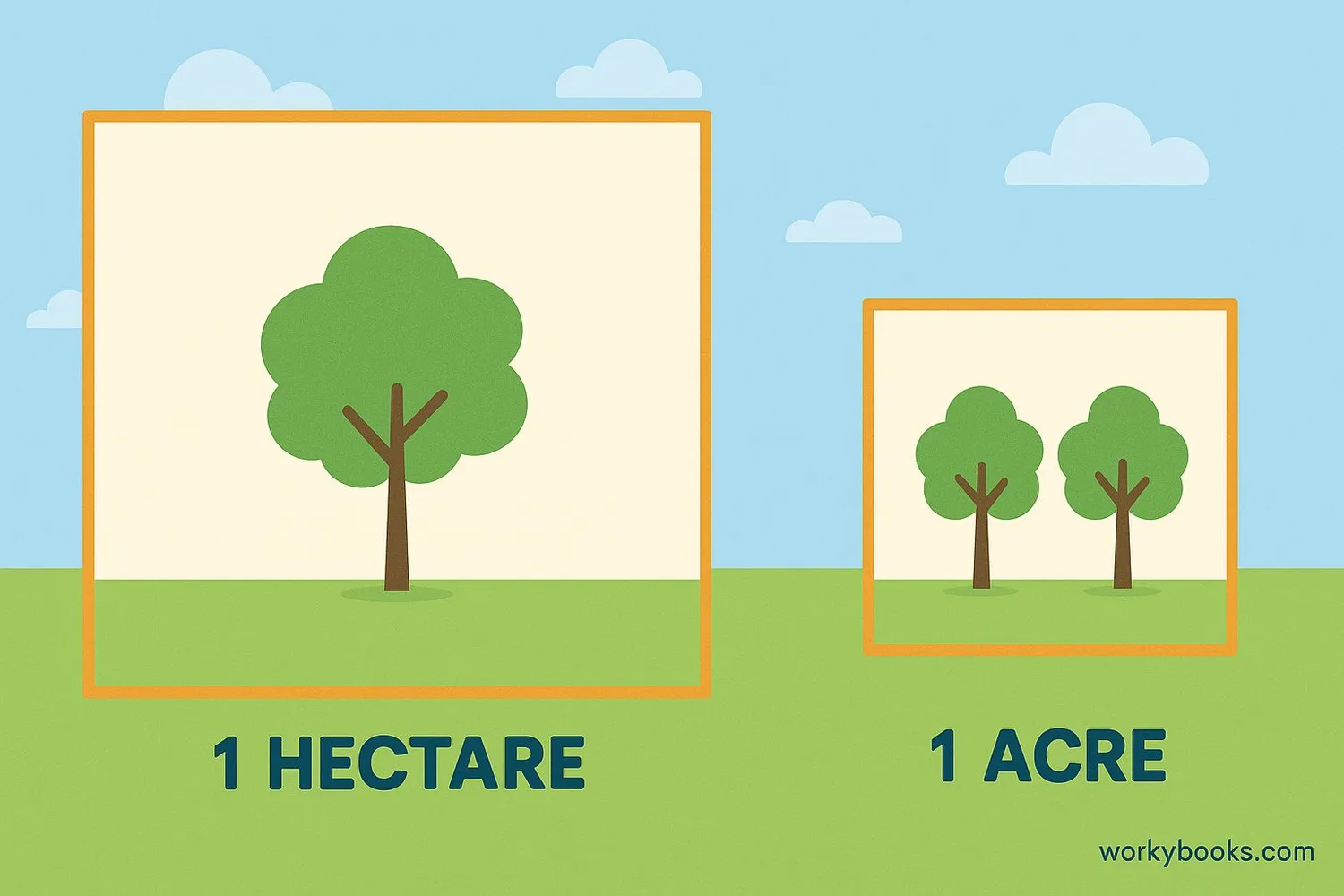 1 HECTARE

1 ACRE

workybooks.com